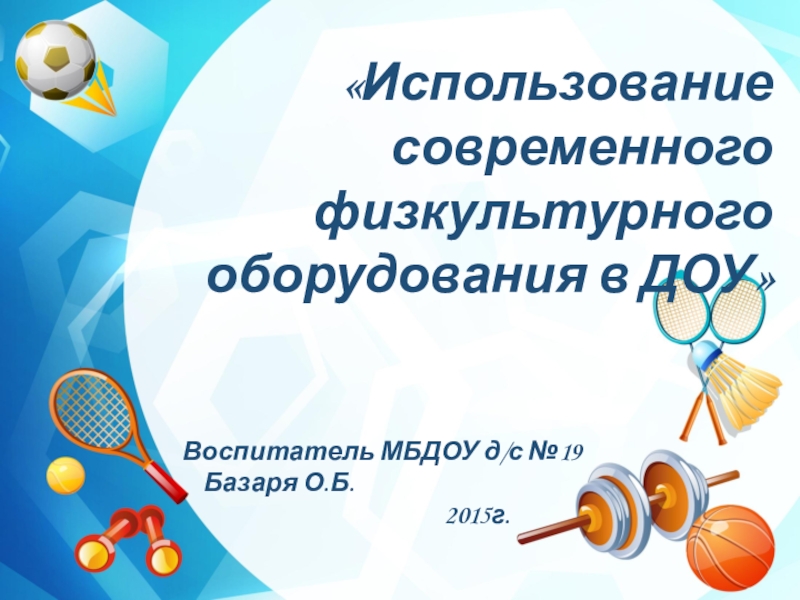 «Использование современного физкультурного оборудования в ДОУ»

Воспитатель МБДОУ д/с № 19 Базаря О.Б.

2015г.